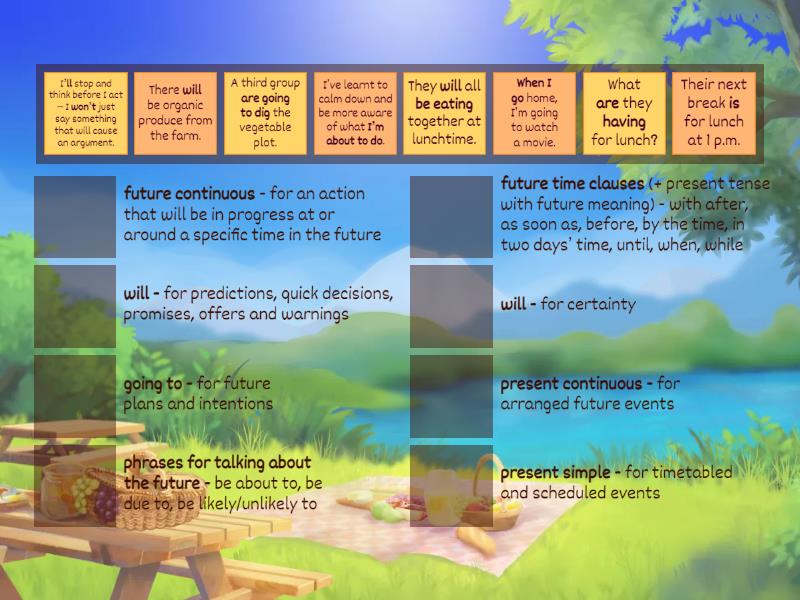 I'll stop and think before I act – I won't just say something that will cause an argument.

There will be organic produce from the farm.

A third group are going to dig the vegetable plot.

I've learnt to calm down and be more aware of what I'm about to do.

They will all be eating together at lunchtime.

When I go home, I'm going to watch a movie.

What are they having for lunch?

Their next break is for lunch at 1 p.m.

future continuous - for an action that will be in progress at or around a specific time in the future

will - for predictions, quick decisions, promises, offers and warnings

going to - for future plans and intentions

phrases for talking about the future - be about to, be due to, be likely/unlikely to

future time clauses (+ present tense with future meaning) - with after, as soon as, before, by the time, in two days' time, until, when, while

will - for certainty

present continuous - for arranged future events

present simple - for timetabled and scheduled events